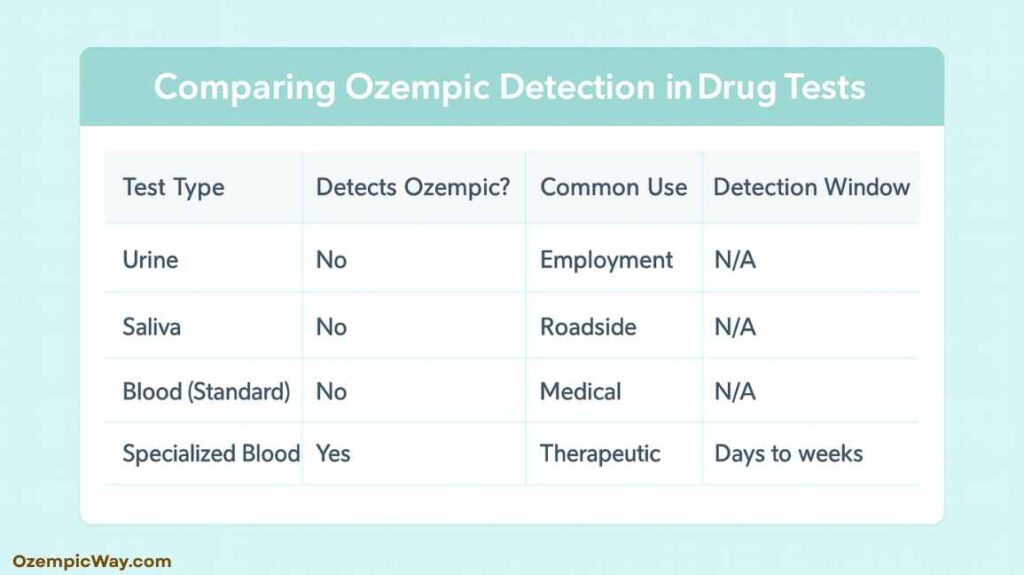 Comparing Ozempic Detection in Drug Tests

| Test Type | Detects Ozempic? | Common Use | Detection Window |
|---|---|---|---|
| Urine | No | Employment | N/A |
| Saliva | No | Roadside | N/A |
| Blood (Standard) | No | Medical | N/A |
| Specialized Blood | Yes | Therapeutic | Days to weeks |

OzempicWay.com